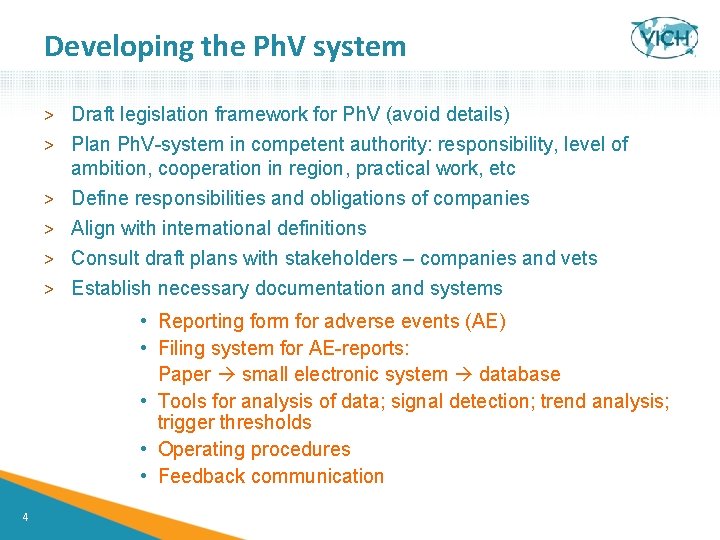 Developing the PhV system

VICH

> Draft legislation framework for PhV (avoid details)
> Plan PhV-system in competent authority: responsibility, level of ambition, cooperation in region, practical work, etc
> Define responsibilities and obligations of companies
> Align with international definitions
> Consult draft plans with stakeholders – companies and vets
> Establish necessary documentation and systems

• Reporting form for adverse events (AE)
• Filing system for AE-reports:
Paper → small electronic system → database
• Tools for analysis of data; signal detection; trend analysis; trigger thresholds
• Operating procedures
• Feedback communication

4